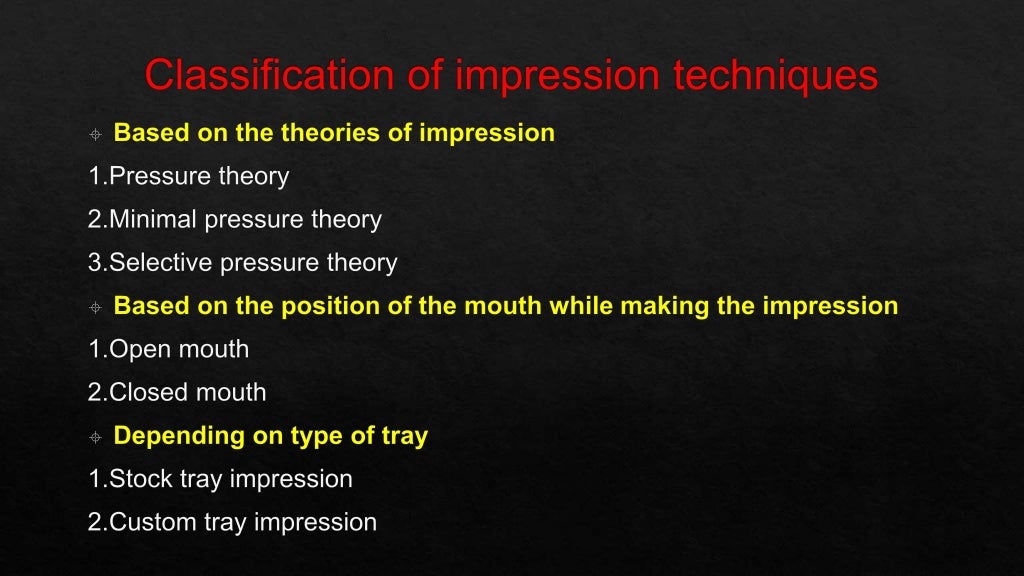 Classification of impression techniques

Based on the theories of impression

1.Pressure theory

2.Minimal pressure theory

3.Selective pressure theory

Based on the position of the mouth while making the impression

1.Open mouth

2.Closed mouth

Depending on type of tray

1.Stock tray impression

2.Custom tray impression